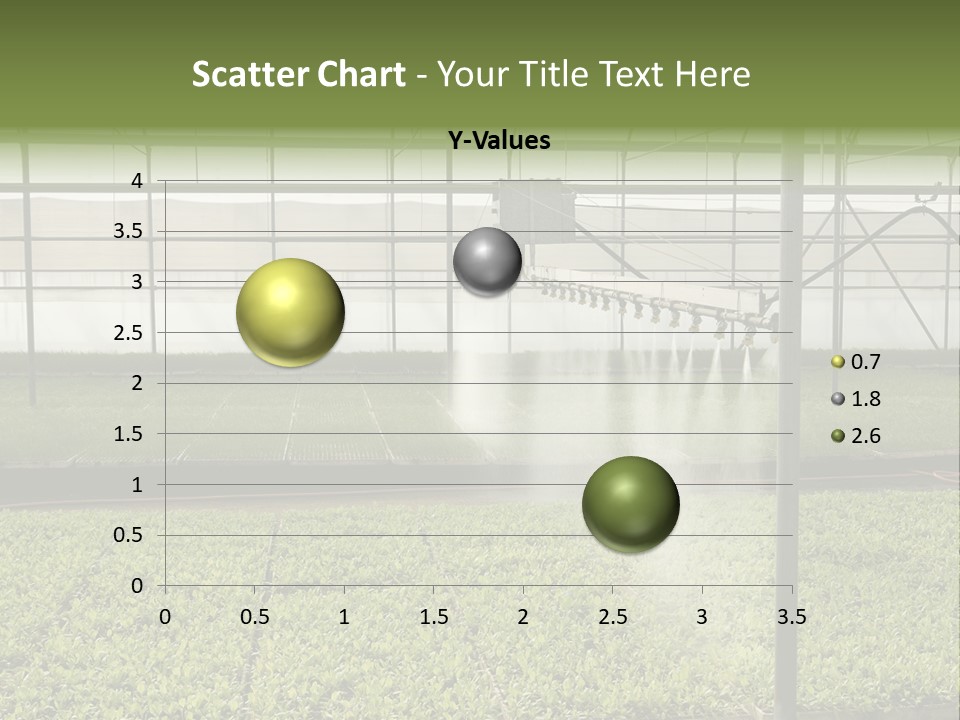 Scatter Chart - Your Title Text Here

Y-Values

4
3.5
3
2.5
2
1.5
1
0.5
0

0 0.5 1 1.5 2 2.5 3 3.5

0.7
1.8
2.6